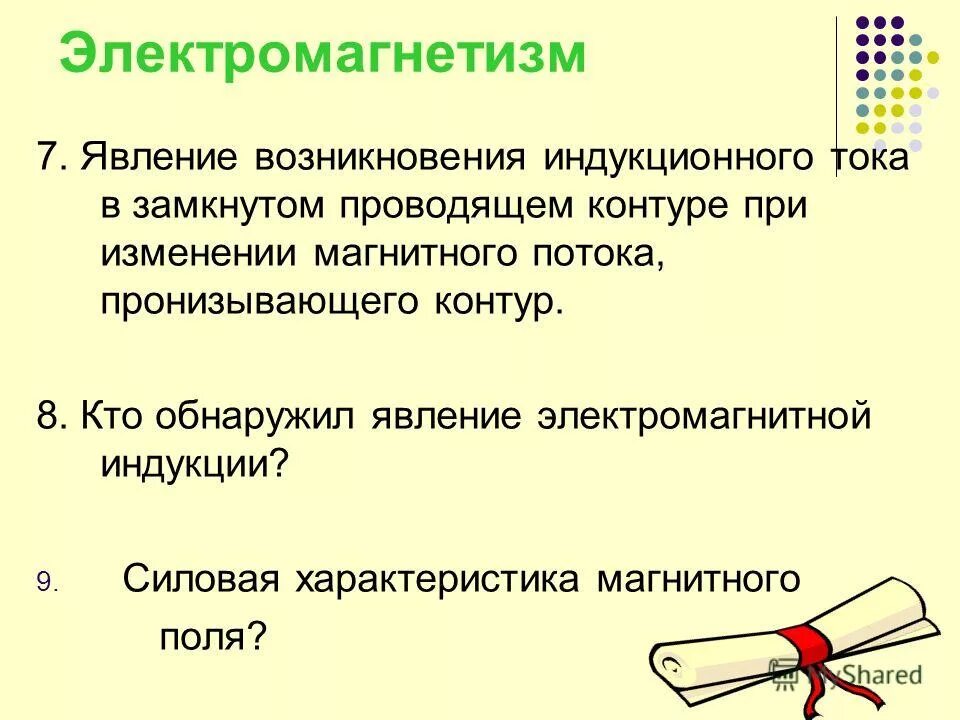 Электромагнетизм

7. Явление возникновения индукционного тока в замкнутом проводящем контуре при изменении магнитного потока, пронизывающего контур.

8. Кто обнаружил явление электромагнитной индукции?

9. Силовая характеристика магнитного поля?

MyShared